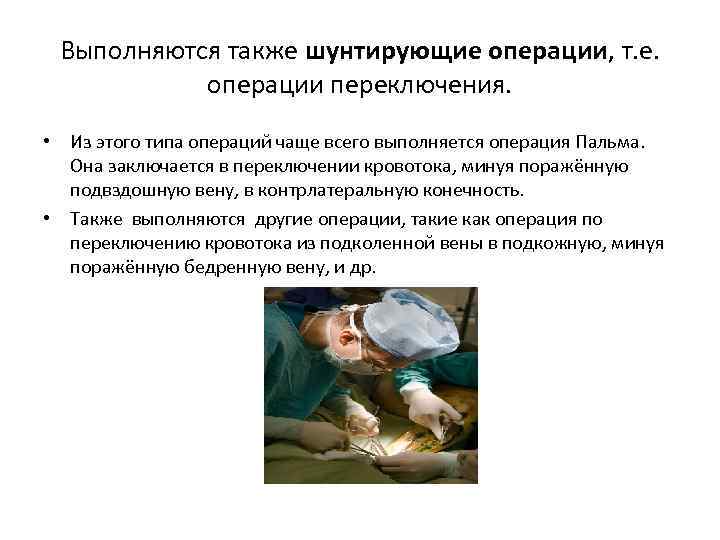 Выполняются также шунтирующие операции, т.е. операции переключения.

• Из этого типа операций чаще всего выполняется операция Пальма. Она заключается в переключении кровотока, минуя поражённую подвздошную вену, в контрлатеральную конечность.

• Также выполняются другие операции, такие как операция по переключению кровотока из подколенной вены в подкожную, минуя поражённую бедренную вену, и др.